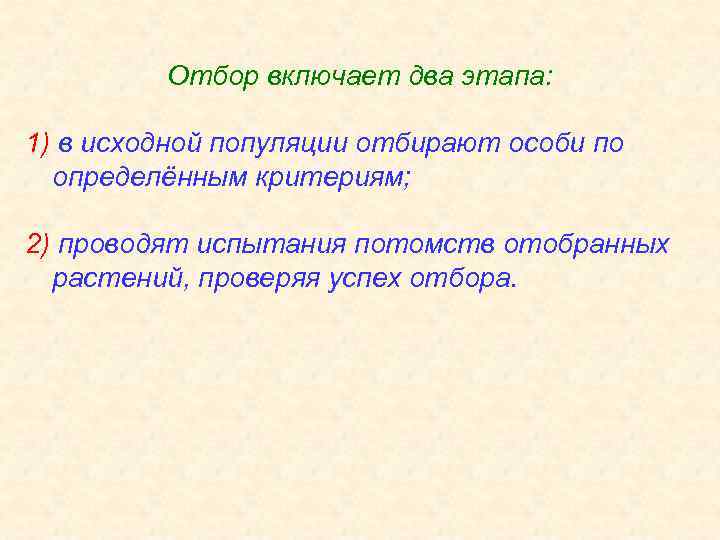 Отбор включает два этапа:

1) в исходной популяции отбирают особи по определённым критериям;

2) проводят испытания потомств отобранных растений, проверяя успех отбора.